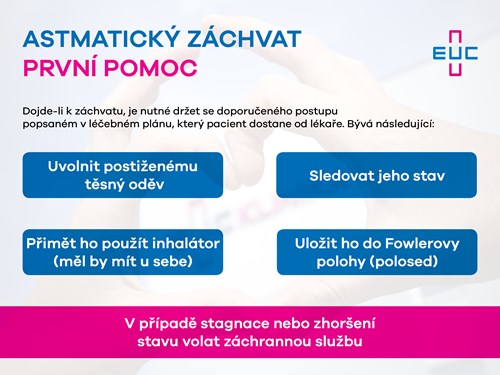 ASTMATICKÝ ZÁCHVAT
PRVNÍ POMOC

EUC

Dojde-li k záchvatu, je nutné držet se doporučeného postupu popsaném v léčebném plánu, který pacient dostane od lékaře. Bývá následující:

Uvolnit postiženému těsný oděv

Sledovat jeho stav

Přimět ho použít inhalátor (měl by mít u sebe)

Uložit ho do Fowlerovy polohy (polosed)

V případě stagnace nebo zhoršení stavu volat záchrannou službu